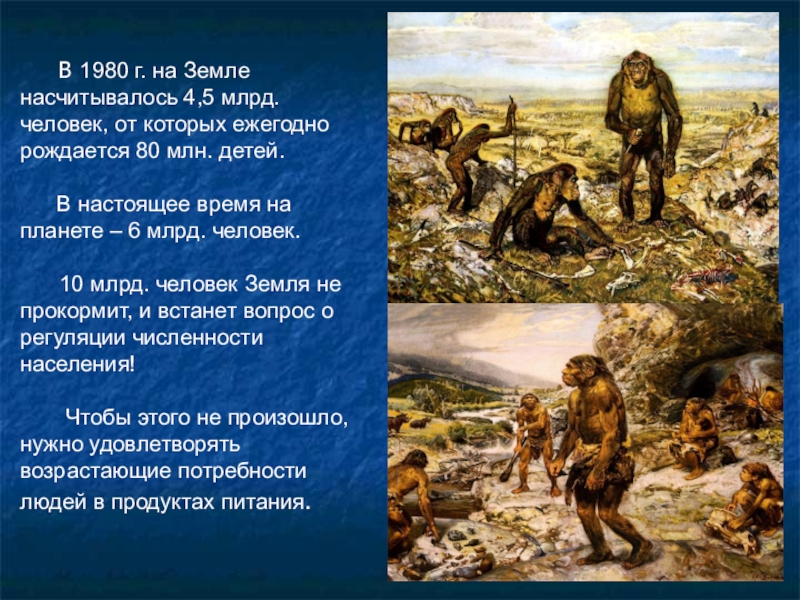 В 1980 г. на Земле насчитывалось 4,5 млрд. человек, от которых ежегодно рождается 80 млн. детей.

В настоящее время на планете – 6 млрд. человек.

10 млрд. человек Земля не прокормит, и встанет вопрос о регуляции численности населения!

Чтобы этого не произошло, нужно удовлетворять возрастающие потребности людей в продуктах питания.